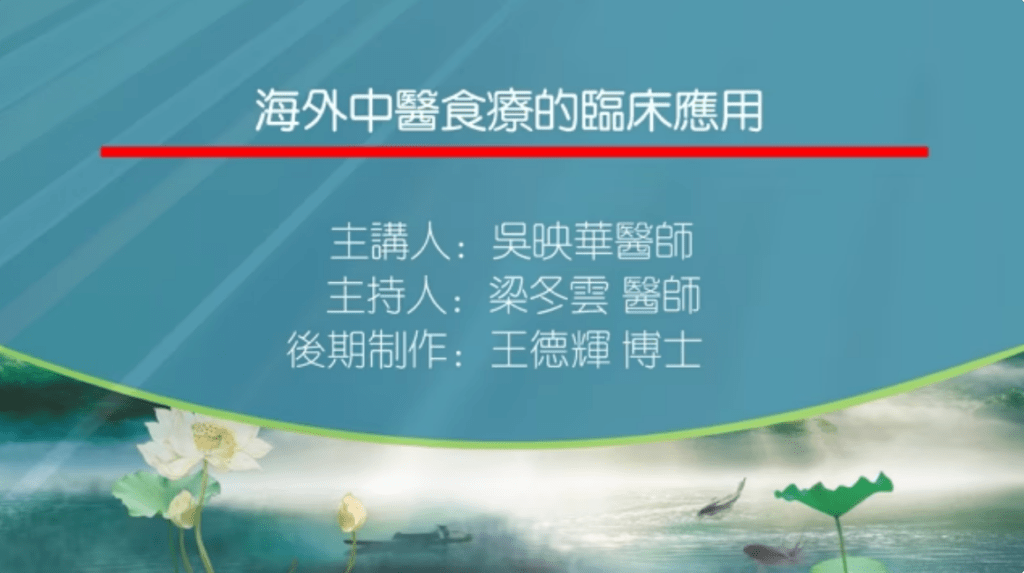 海外中醫食療的臨床應用

主講人：吳映華醫師
主持人：梁冬雲 醫師
後期制作：王德輝 博士